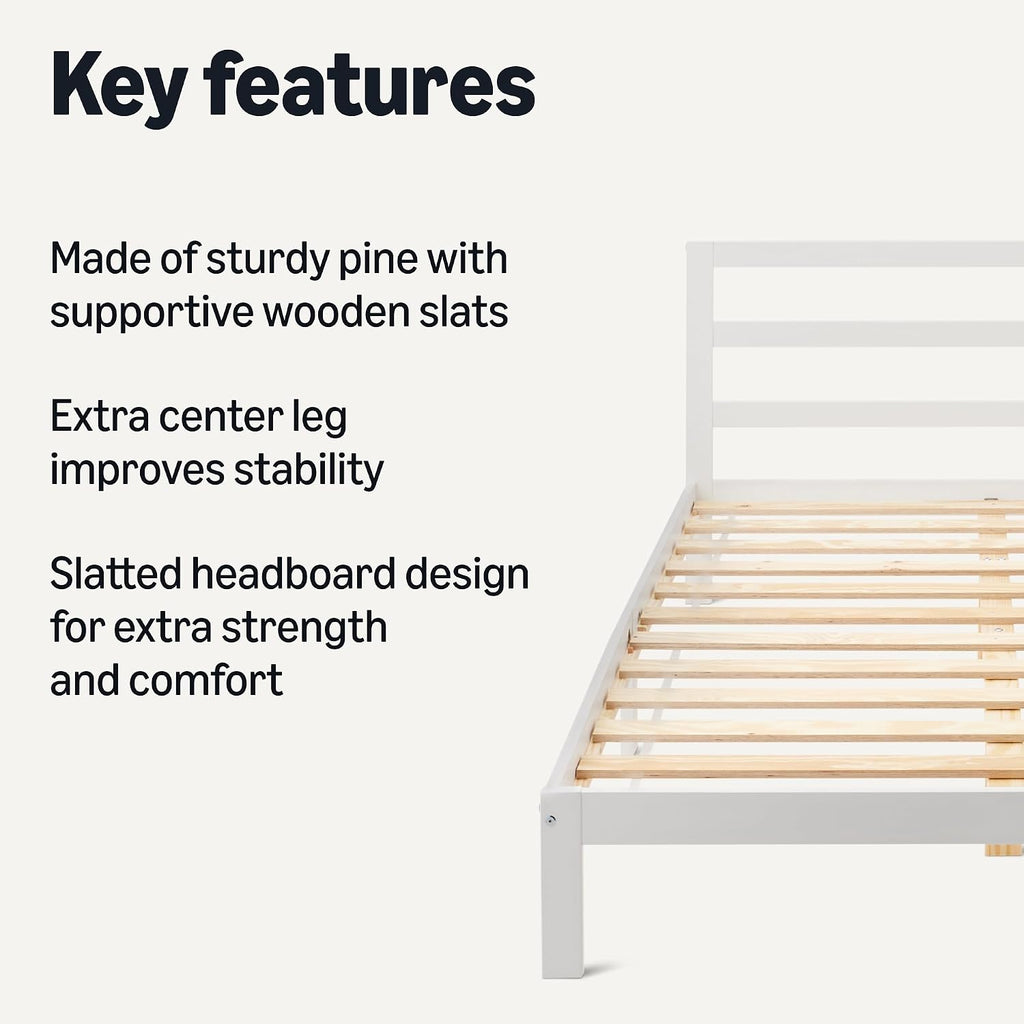 Key features

Made of sturdy pine with supportive wooden slats

Extra center leg improves stability

Slatted headboard design for extra strength and comfort